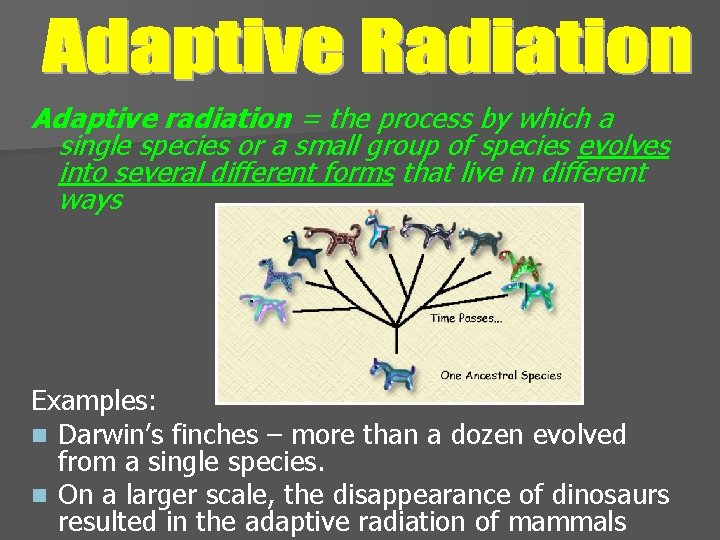 Adaptive Radiation

Adaptive radiation = the process by which a single species or a small group of species evolves into several different forms that live in different ways

Time Passes...

One Ancestral Species

Examples:

Darwin's finches – more than a dozen evolved from a single species.

On a larger scale, the disappearance of dinosaurs resulted in the adaptive radiation of mammals